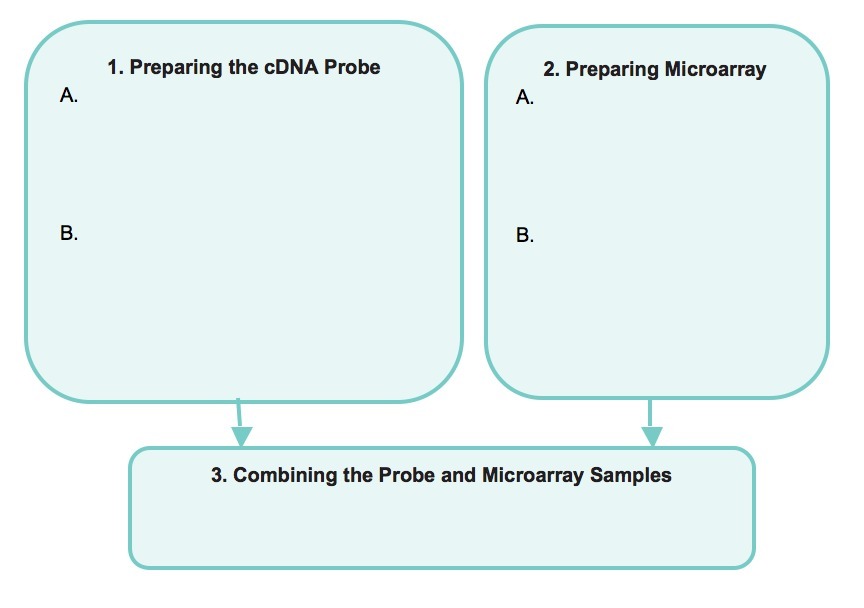 1. Preparing the cDNA Probe
A.

B.

2. Preparing Microarray
A.

B.

3. Combining the Probe and Microarray Samples